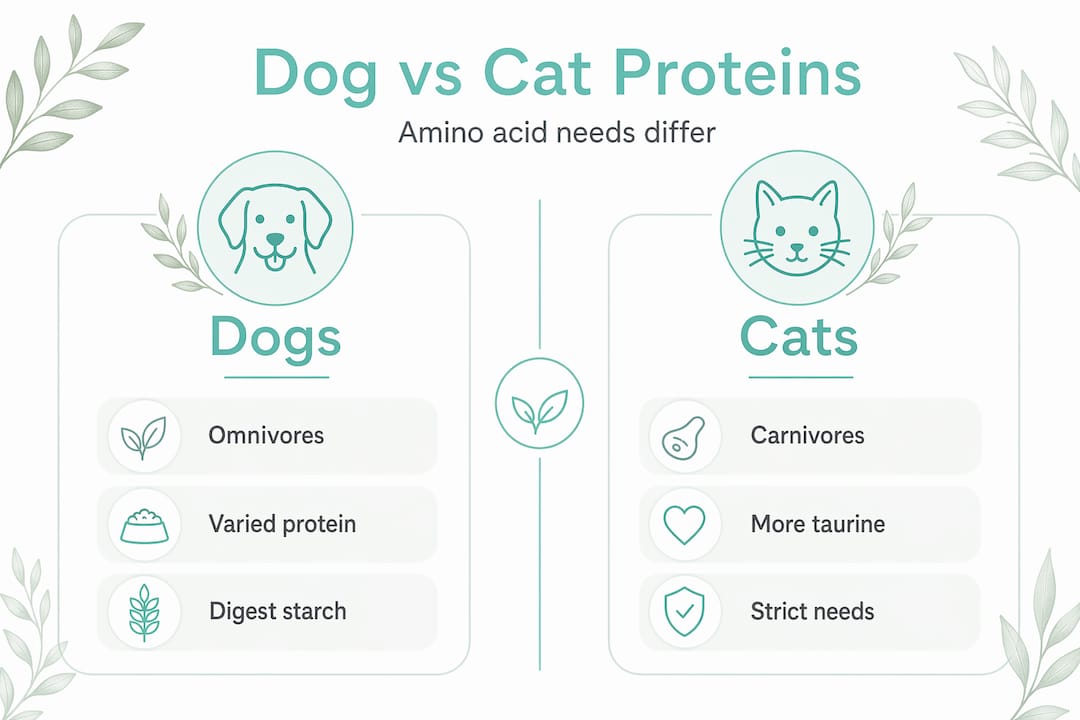 Dog vs Cat Proteins

Amino acid needs differ

Dogs

Omnivores

Varied protein

Digest starch

Cats

Carnivores

More taurine

Strict needs